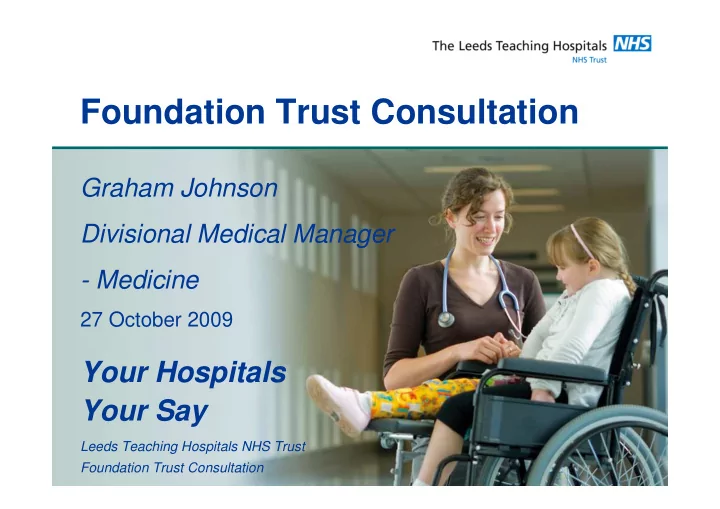 The Leeds Teaching Hospitals NHS
NHS Trust

Foundation Trust Consultation

Graham Johnson

Divisional Medical Manager

- Medicine

27 October 2009

Your Hospitals
Your Say

Leeds Teaching Hospitals NHS Trust
Foundation Trust Consultation